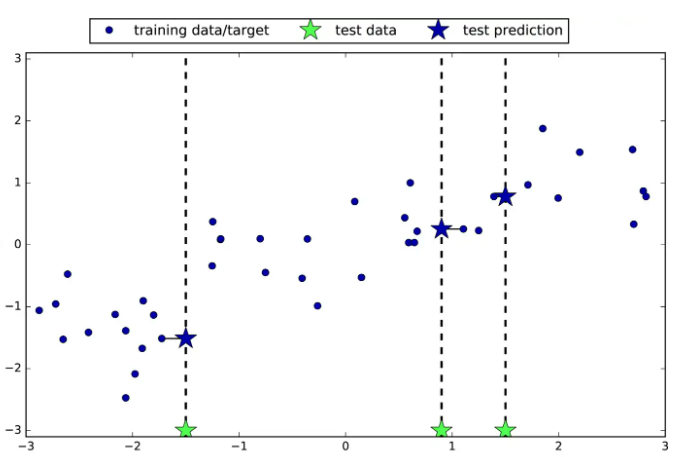 training data/target
test data
test prediction

3
2
1
0
−1
−2
−3

−3
−2
−1
0
1
2
3